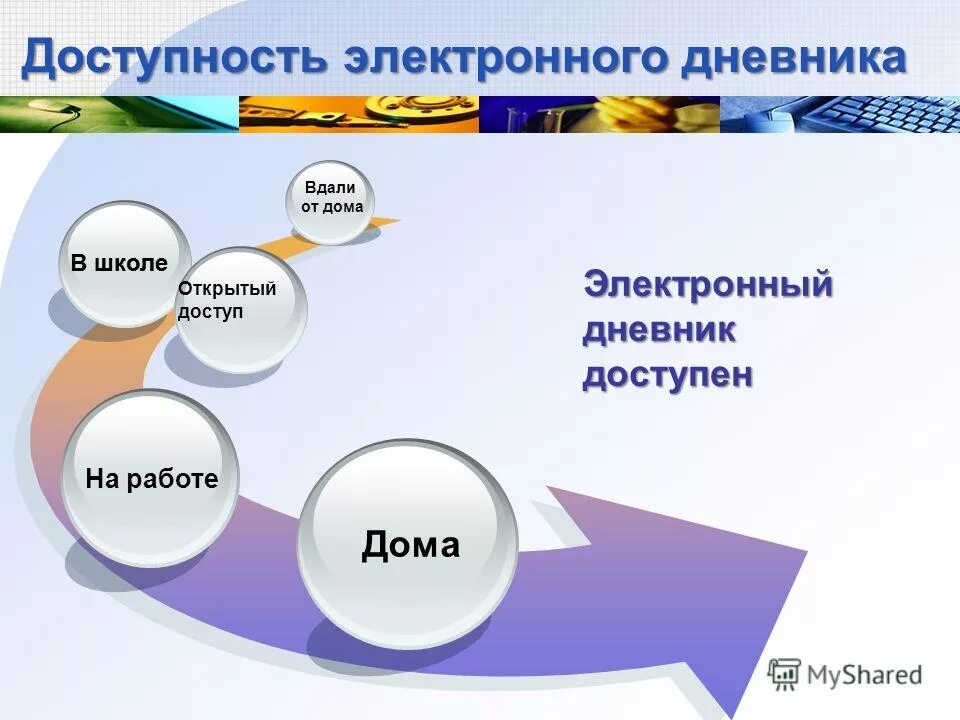 Доступность электронного дневника

Вдали от дома

В школе

Открытый доступ

На работе

Дома

Электронный дневник доступен

MyShared